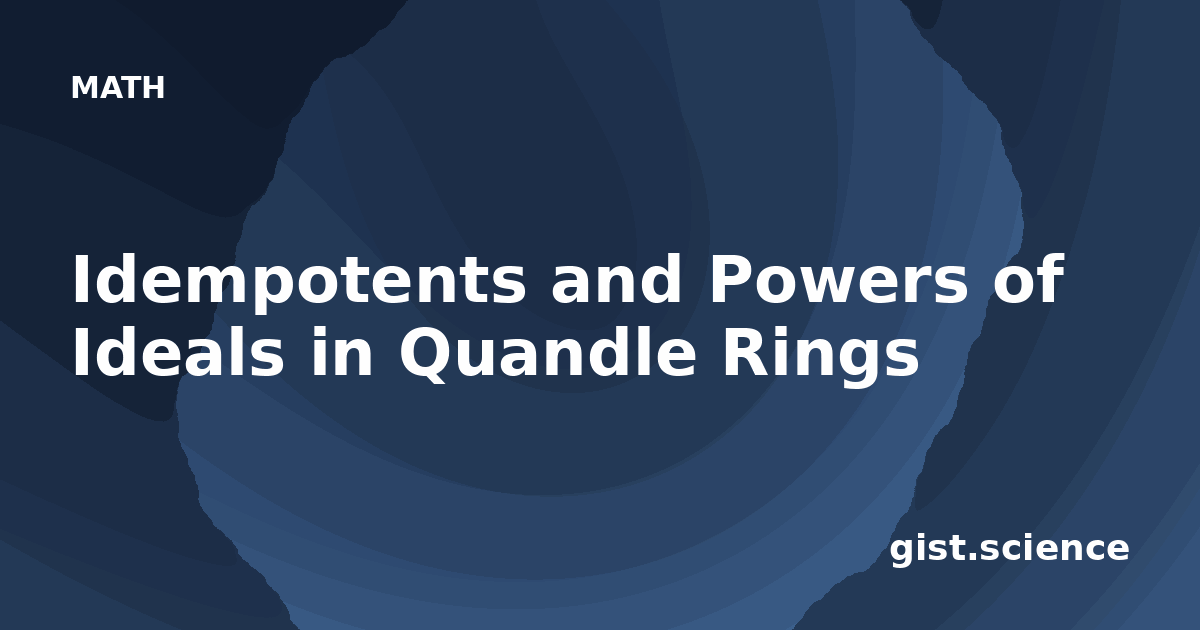 MATH

Idempotents and Powers of Ideals in Quandle Rings

gist.science